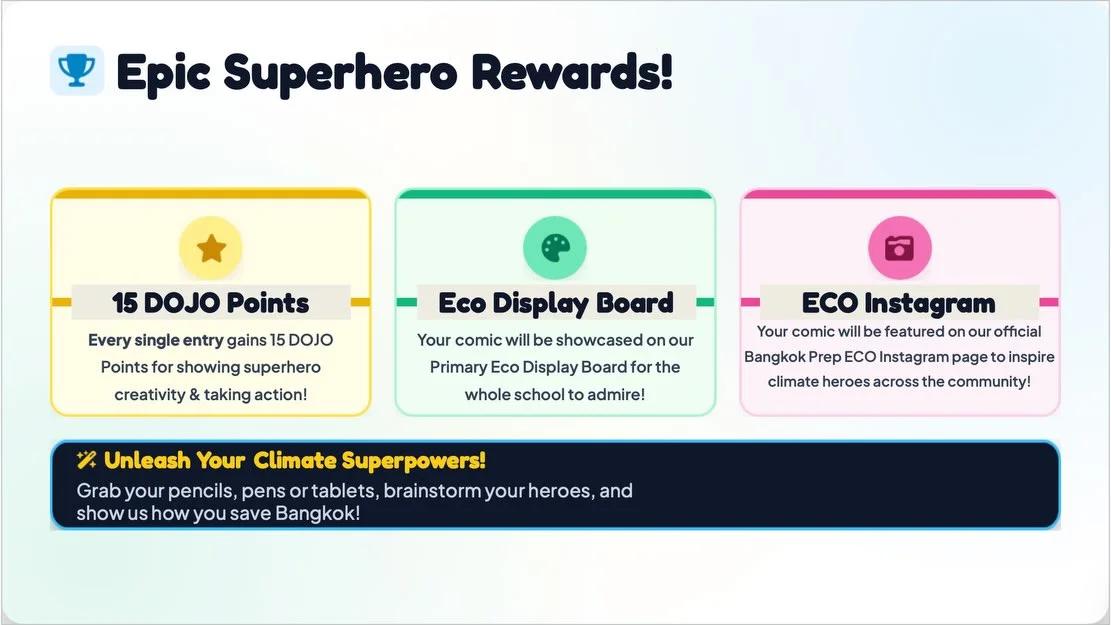 Epic Superhero Rewards!

15 DOJO Points

Every single entry gains 15 DOJO Points for showing superhero creativity & taking action!

Eco Display Board

Your comic will be showcased on our Primary Eco Display Board for the whole school to admire!

ECO Instagram

Your comic will be featured on our official Bangkok Prep ECO Instagram page to inspire climate heroes across the community!

Unleash Your Climate Superpowers!

Grab your pencils, pens or tablets, brainstorm your heroes, and show us how you save Bangkok!